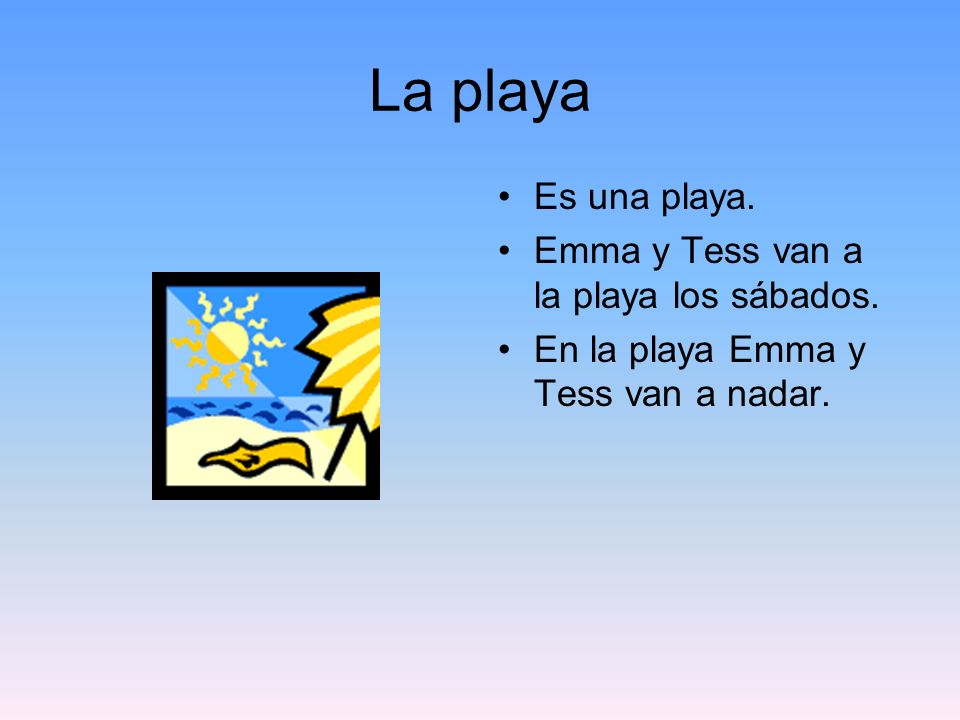 La playa

• Es una playa.
• Emma y Tess van a la playa los sábados.
• En la playa Emma y Tess van a nadar.